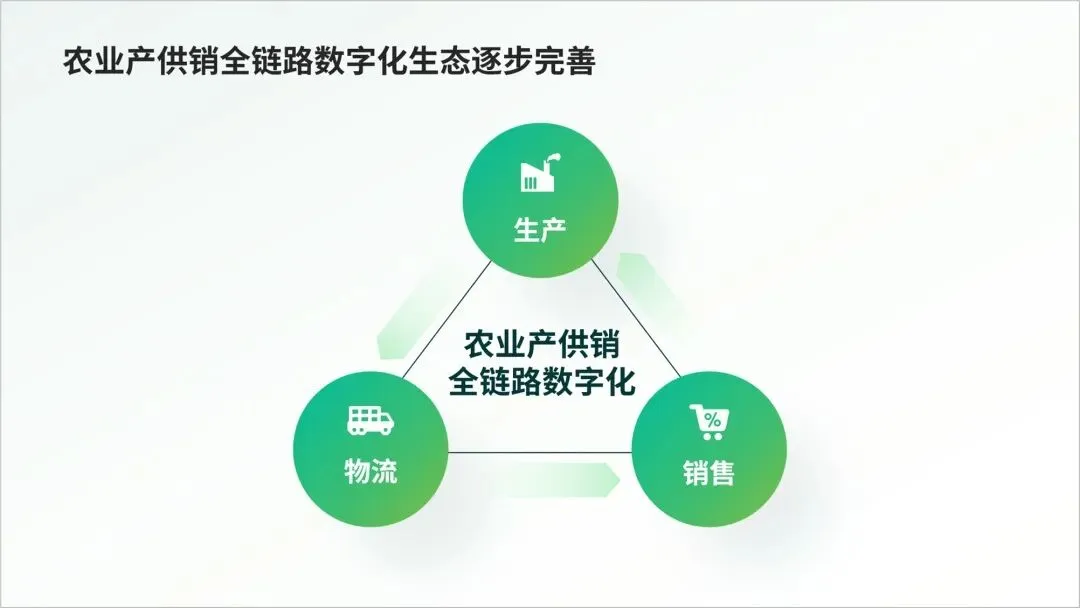 农业产供销全链路数字化生态逐步完善

生产

农业产供销
全链路数字化

物流

%

销售